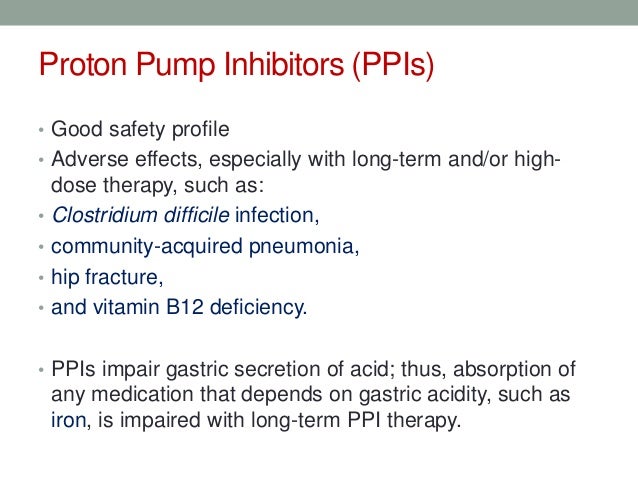 Proton Pump Inhibitors (PPIs)

• Good safety profile
• Adverse effects, especially with long-term and/or high-dose therapy, such as:
• Clostridium difficile infection,
• community-acquired pneumonia,
• hip fracture,
• and vitamin B12 deficiency.

• PPIs impair gastric secretion of acid; thus, absorption of any medication that depends on gastric acidity, such as iron, is impaired with long-term PPI therapy.